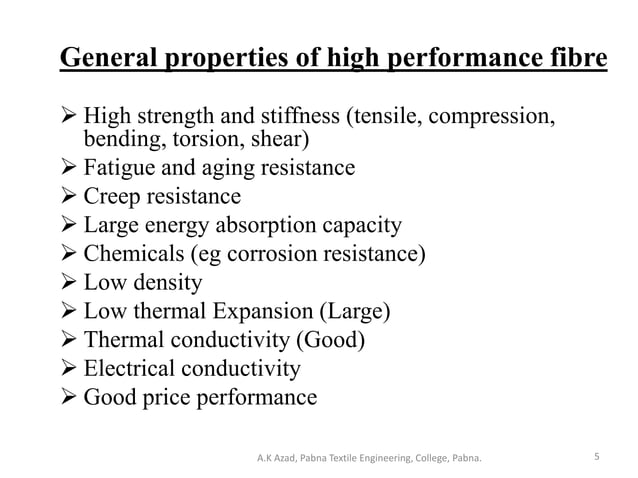 General properties of high performance fibre

➢ High strength and stiffness (tensile, compression, bending, torsion, shear)
➢ Fatigue and aging resistance
➢ Creep resistance
➢ Large energy absorption capacity
➢ Chemicals (eg corrosion resistance)
➢ Low density
➢ Low thermal Expansion (Large)
➢ Thermal conductivity (Good)
➢ Electrical conductivity
➢ Good price performance

A.K Azad, Pabna Textile Engineering, College, Pabna.

5